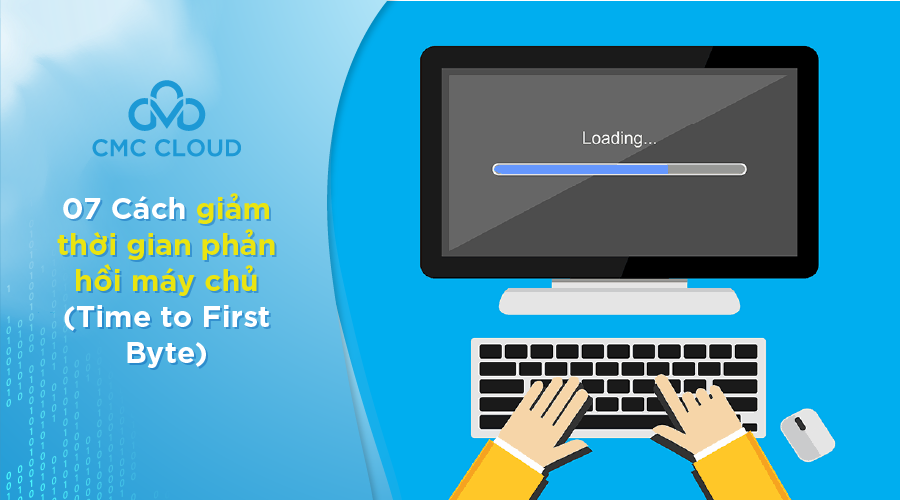 CMC CLOUD

07 Cách giảm thời gian phản hồi máy chủ (Time to First Byte)

Loading...